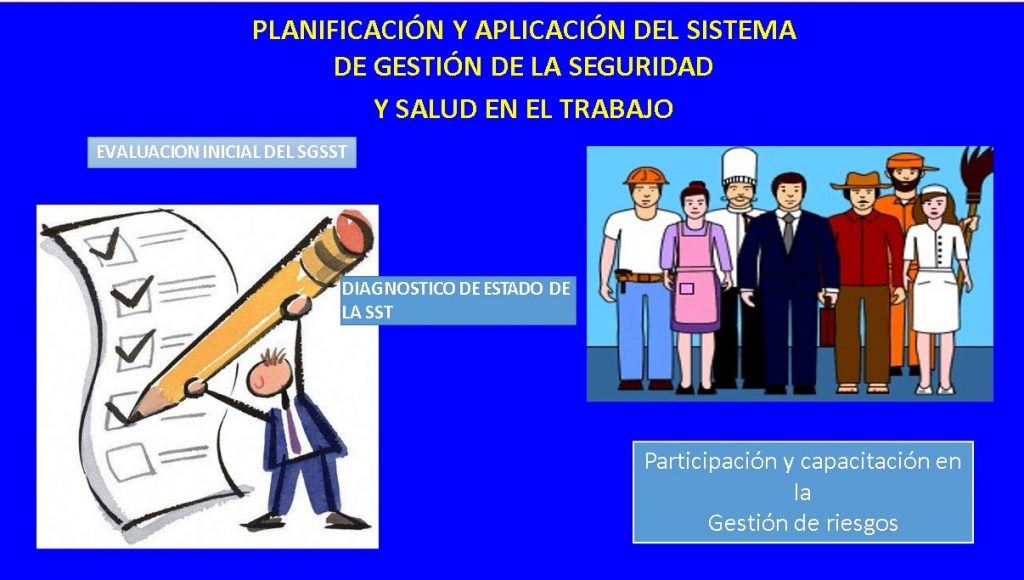 PLANIFICACIÓN Y APLICACIÓN DEL SISTEMA DE GESTIÓN DE LA SEGURIDAD Y SALUD EN EL TRABAJO

EVALUACION INICIAL DEL SGSST

DIAGNOSTICO DE ESTADO DE LA SST

Participación y capacitación en la Gestión de riesgos